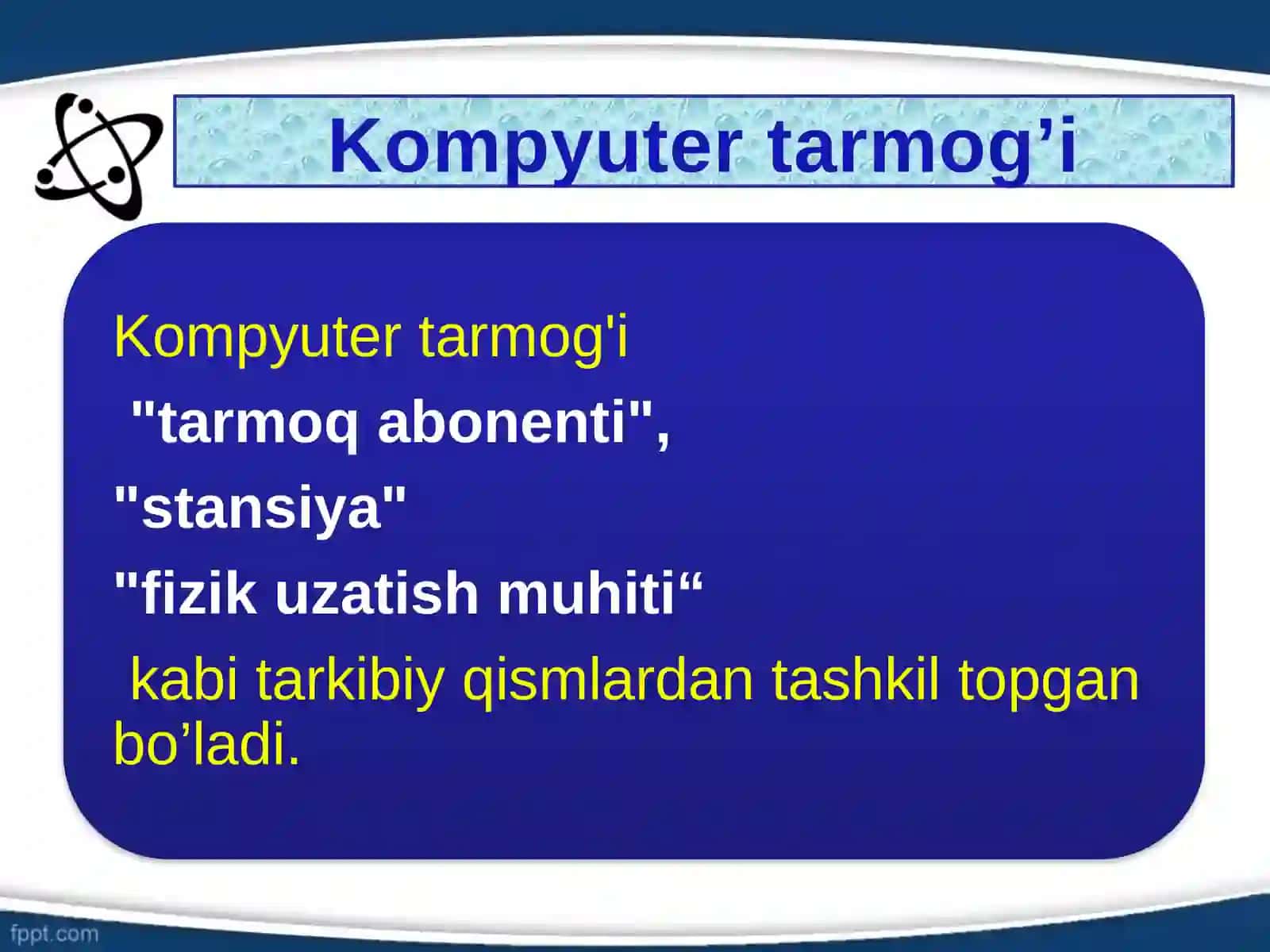 Kompyuter tarmog’i

Kompyuter tarmog'i

"tarmoq abonenti",

"stansiya"

"fizik uzatish muhiti“

kabi tarkibiy qismlardan tashkil topgan bo’ladi.

fppt.com